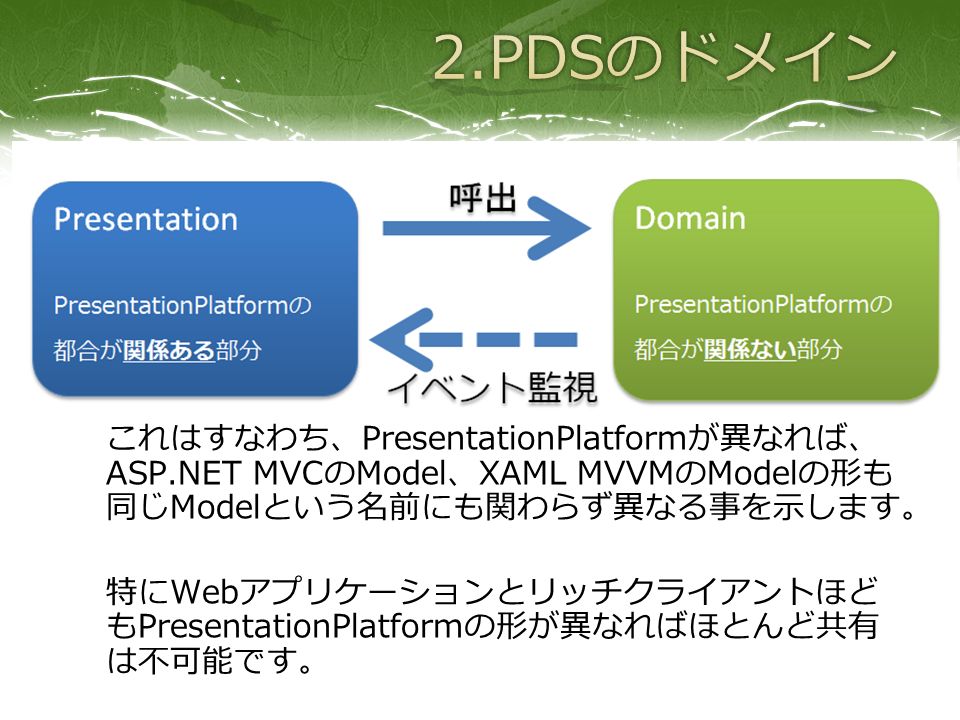 2.PDSのドメイン

Presentation

PresentationPlatformの都合が関係ある部分

呼出

イベント監視

Domain

PresentationPlatformの都合が関係ない部分

これはすなわち、PresentationPlatformが異なれば、ASP.NET MVCのModel、XAML MVVMのModelの形も同じModelという名前にも関わらず異なる事を示します。

特にWebアプリケーションとリッチクライアントほどもPresentationPlatformの形が異なればほとんど共有は不可能です。